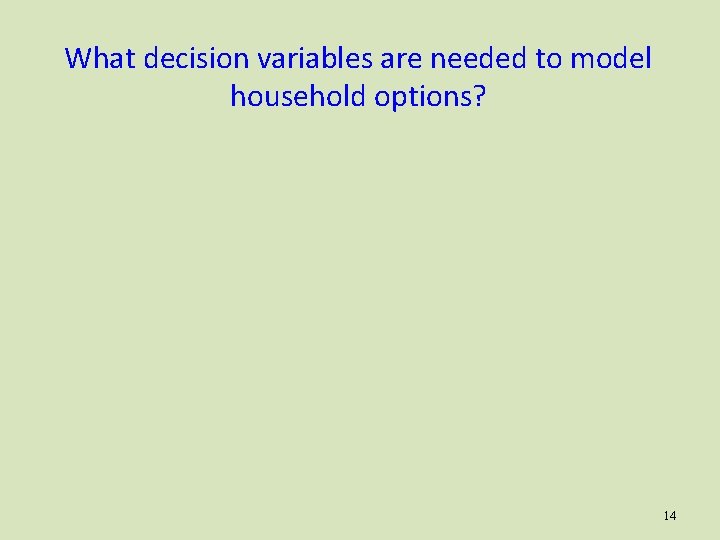 What decision variables are needed to model household options?

14